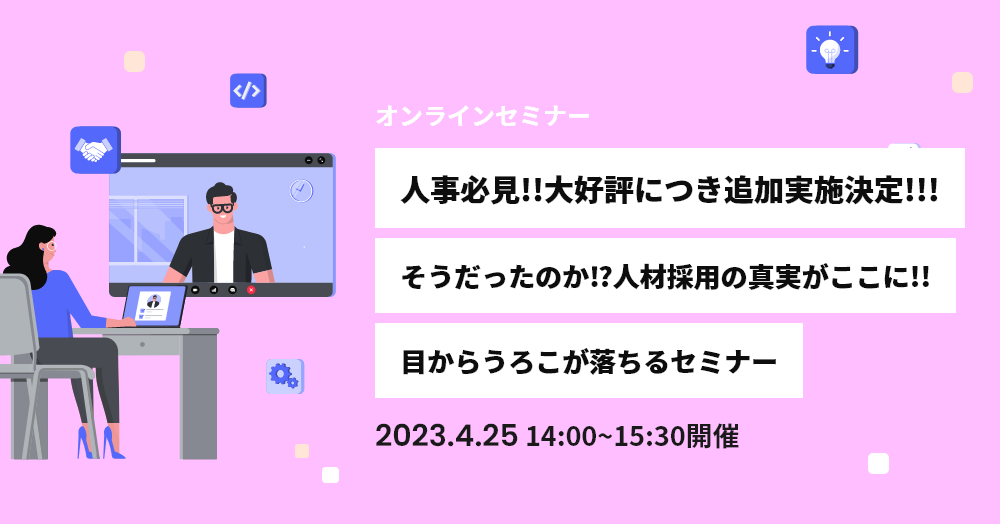 オンラインセミナー

人事必見!!大好評につき追加実施決定!!!

そうだったのか!?人材採用の真実がここに!!

目からうろこが落ちるセミナー

2023.4.25 14:00~15:30開催